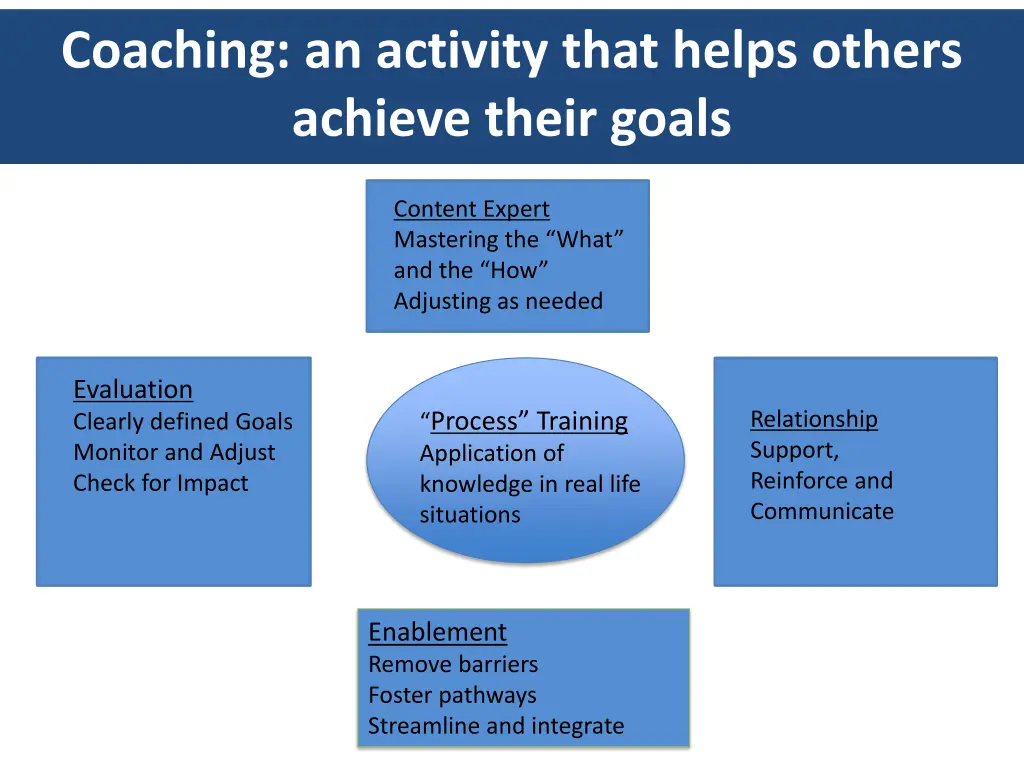 Coaching: an activity that helps others achieve their goals

Content Expert
Mastering the “What” and the “How”
Adjusting as needed

Evaluation
Clearly defined Goals
Monitor and Adjust
Check for Impact

“Process” Training
Application of knowledge in real life situations

Relationship
Support,
Reinforce and Communicate

Enablement
Remove barriers
Foster pathways
Streamline and integrate